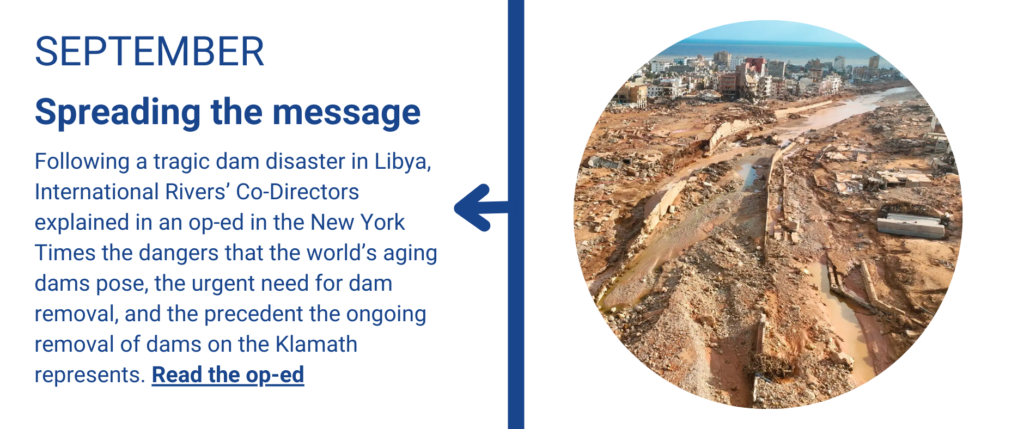 SEPTEMBER

Spreading the message

Following a tragic dam disaster in Libya, International Rivers' Co-Directors explained in an op-ed in the New York Times the dangers that the world's aging dams pose, the urgent need for dam removal, and the precedent the ongoing removal of dams on the Klamath represents. Read the op-ed